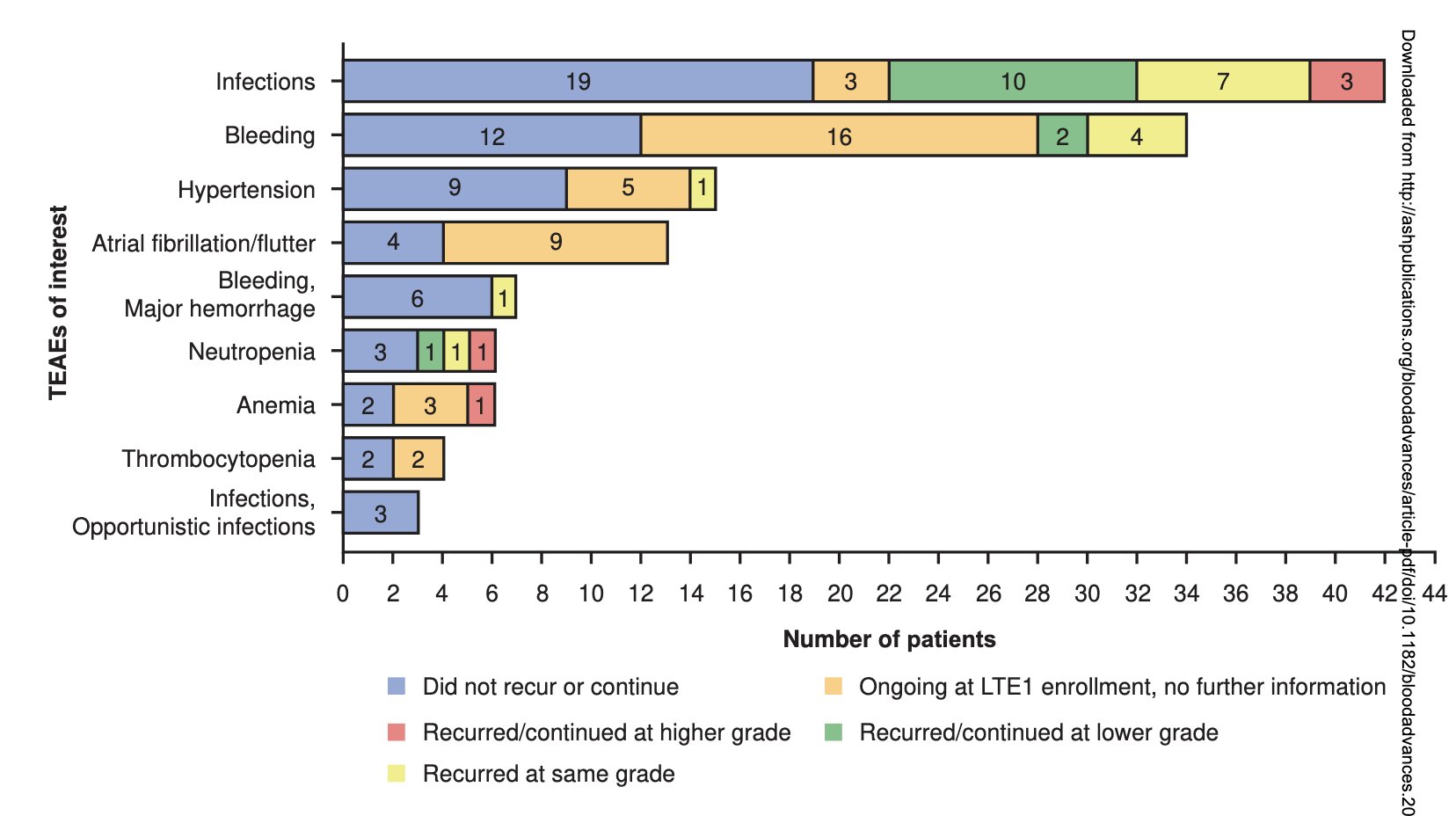 TEAEs of interest

Infections
19 3 10 7 3

Bleeding
12 16 2 4

Hypertension
9 5 1

Atrial fibrillation/flutter
4 9

Bleeding, Major hemorrhage
6 1

Neutropenia
3 1 1 1

Anemia
2 3 1

Thrombocytopenia
2 2

Infections, Opportunistic infections
3

0 2 4 6 8 10 12 14 16 18 20 22 24 26 28 30 32 34 36 38 40 42 44

Number of patients

Did not recur or continue
Ongoing at LTE1 enrollment, no further information
Recurred/continued at higher grade
Recurred/continued at lower grade
Recurred at same grade

Downloaded from http://ashpublications.org/bloodadvances/article-pdf/doi/10.1182/bloodadvances.20